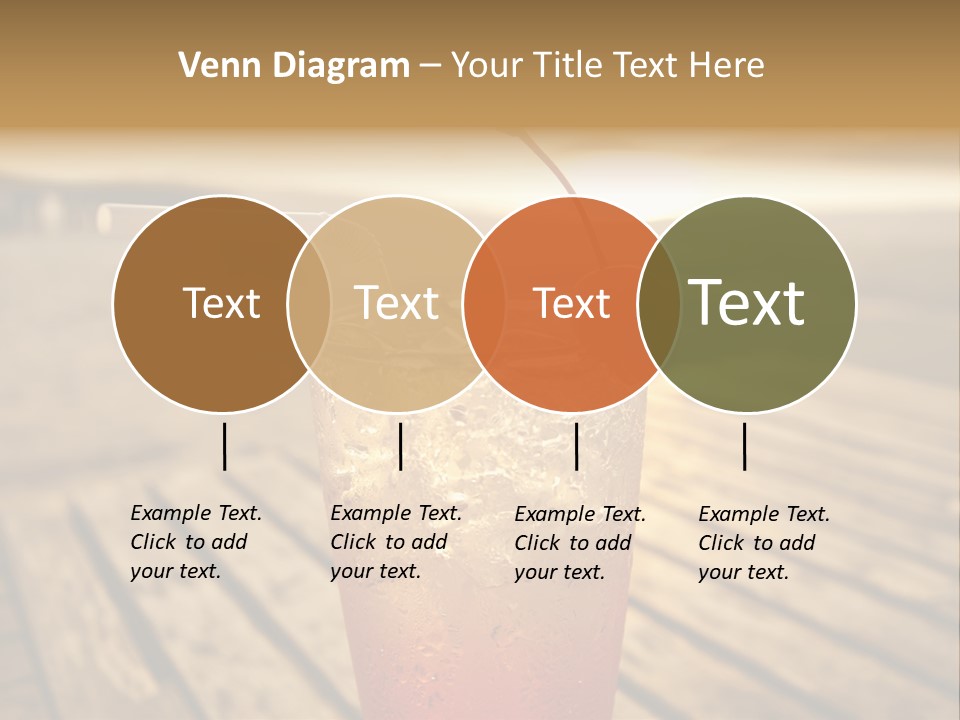 Venn Diagram – Your Title Text Here

Text

Text

Text

Text

Example Text. Click to add your text.

Example Text. Click to add your text.

Example Text. Click to add your text.

Example Text. Click to add your text.